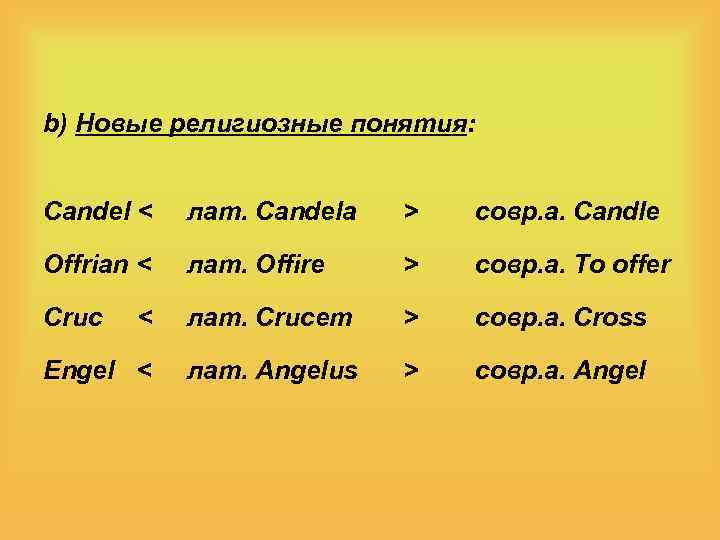 b) Новые религиозные понятия:

Candel < лат. Candela > совр.а. Candle

Offrian < лат. Offire > совр.а. To offer

Cruc < лат. Crucem > совр.а. Cross

Engel < лат. Angelus > совр.а. Angel